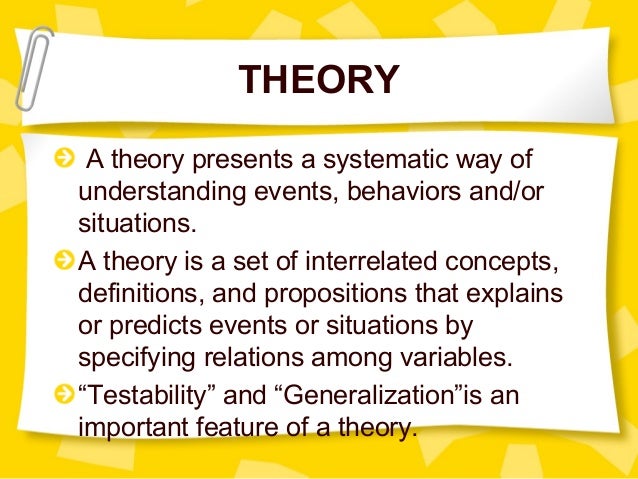 THEORY

A theory presents a systematic way of understanding events, behaviors and/or situations.

A theory is a set of interrelated concepts, definitions, and propositions that explains or predicts events or situations by specifying relations among variables.

“Testability” and “Generalization”is an important feature of a theory.